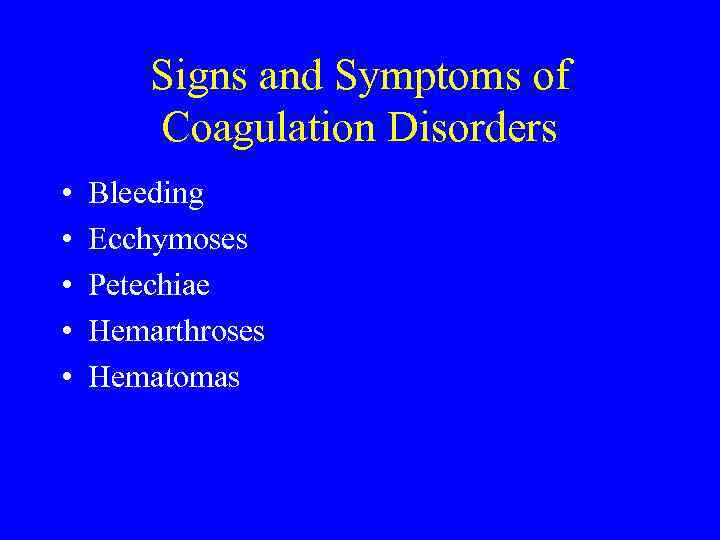 Signs and Symptoms of Coagulation Disorders

• Bleeding
• Ecchymoses
• Petechiae
• Hemarthroses
• Hematomas